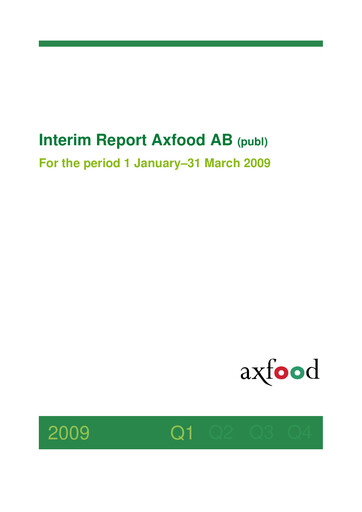 Interim Report Axfood AB (publ)

For the period 1 January–31 March 2009

axfood

2009 Q1 Q2 Q3 Q4